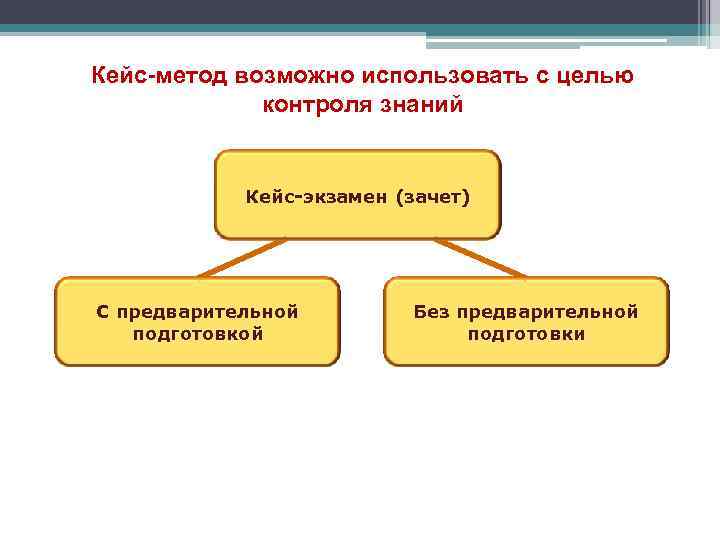 Кейс-метод возможно использовать с целью контроля знаний

Кейс-экзамен (зачет)

С предварительной подготовкой

Без предварительной подготовки